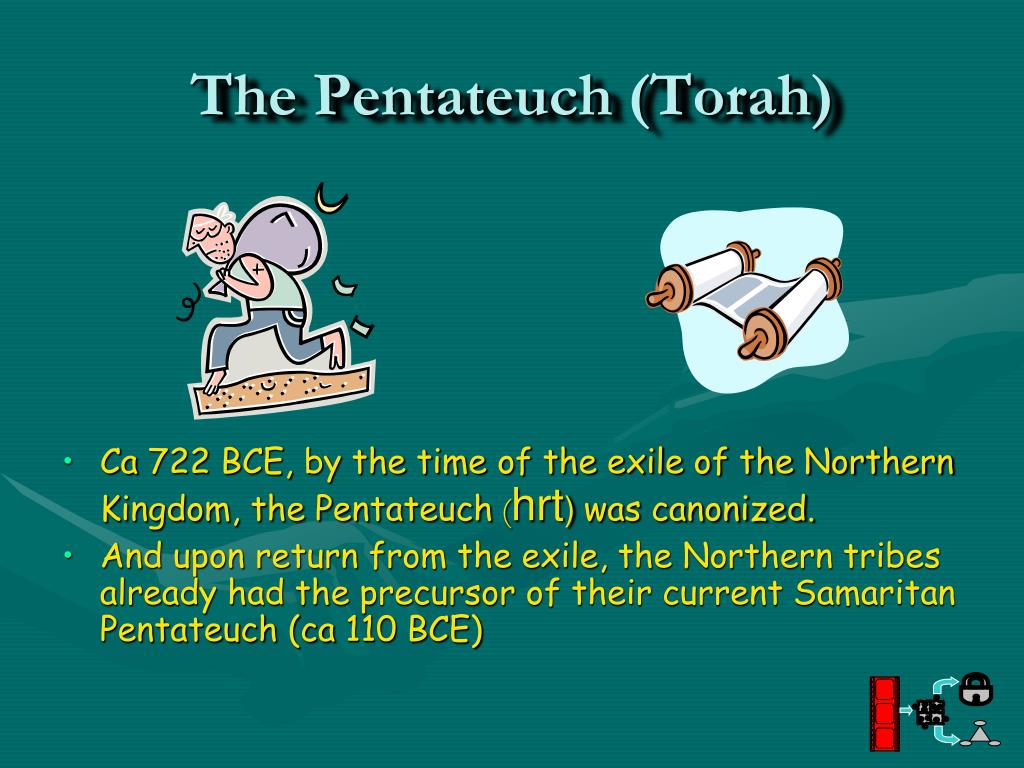 The Pentateuch (Torah)

• Ca 722 BCE, by the time of the exile of the Northern Kingdom, the Pentateuch (hrt) was canonized.
• And upon return from the exile, the Northern tribes already had the precursor of their current Samaritan Pentateuch (ca 110 BCE)